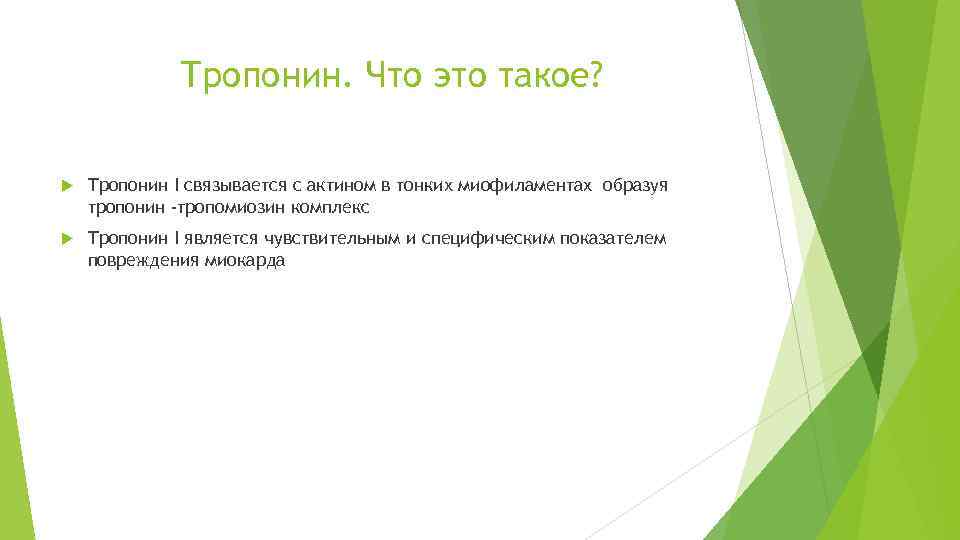 Тропонин. Что это такое?

Тропонин I связывается с актином в тонких миофиламентах образуя тропонин -тропомиозин комплекс

Тропонин I является чувствительным и специфическим показателем повреждения миокарда